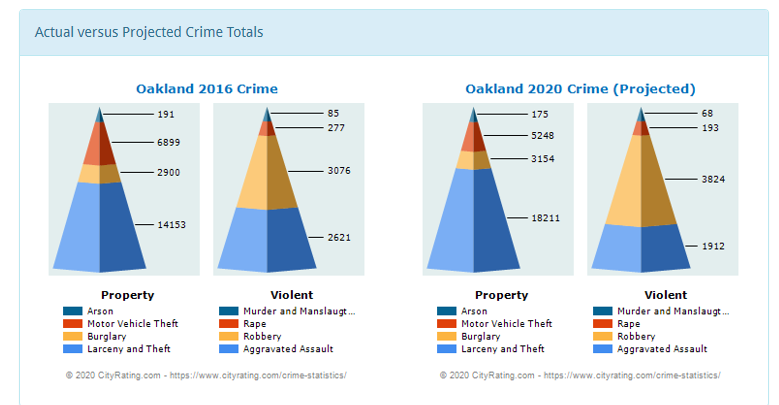 Actual versus Projected Crime Totals

Oakland 2016 Crime

191
6899
2900
14153

85
277
3076
2621

Property
Arson
Motor Vehicle Theft
Burglary
Larceny and Theft

Violent
Murder and Manslaugt...
Rape
Robbery
Aggravated Assault

© 2020 CityRating.com - https://www.cityrating.com/crime-statistics/

Oakland 2020 Crime (Projected)

175
5248
3154
18211

68
193
3824
1912

Property
Arson
Motor Vehicle Theft
Burglary
Larceny and Theft

Violent
Murder and Manslaugt...
Rape
Robbery
Aggravated Assault

© 2020 CityRating.com - https://www.cityrating.com/crime-statistics/